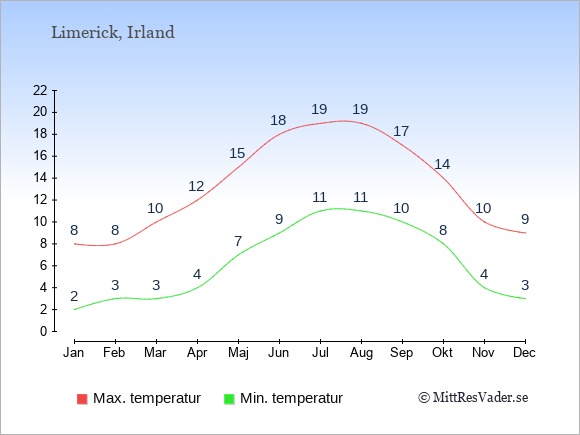 Limerick, Irland

22
20
18
16
14
12
10
8
6
4
2
0

8 8 10 12 15 18 19 19 17 14 10 9

2 3 3 4 7 9 11 11 10 8 4 3

Jan Feb Mar Apr Maj Jun Jul Aug Sep Okt Nov Dec

Max. temperatur
Min. temperatur
© MittResVader.se